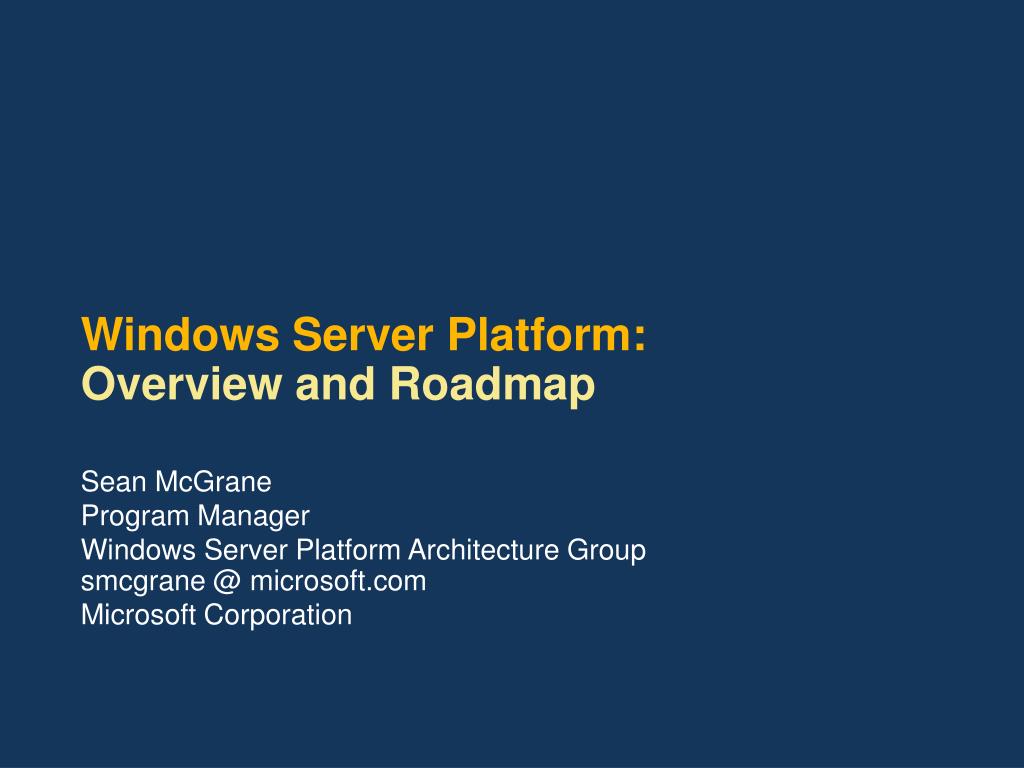 Windows Server Platform:
Overview and Roadmap

Sean McGrane
Program Manager
Windows Server Platform Architecture Group
smcgrane @ microsoft.com
Microsoft Corporation